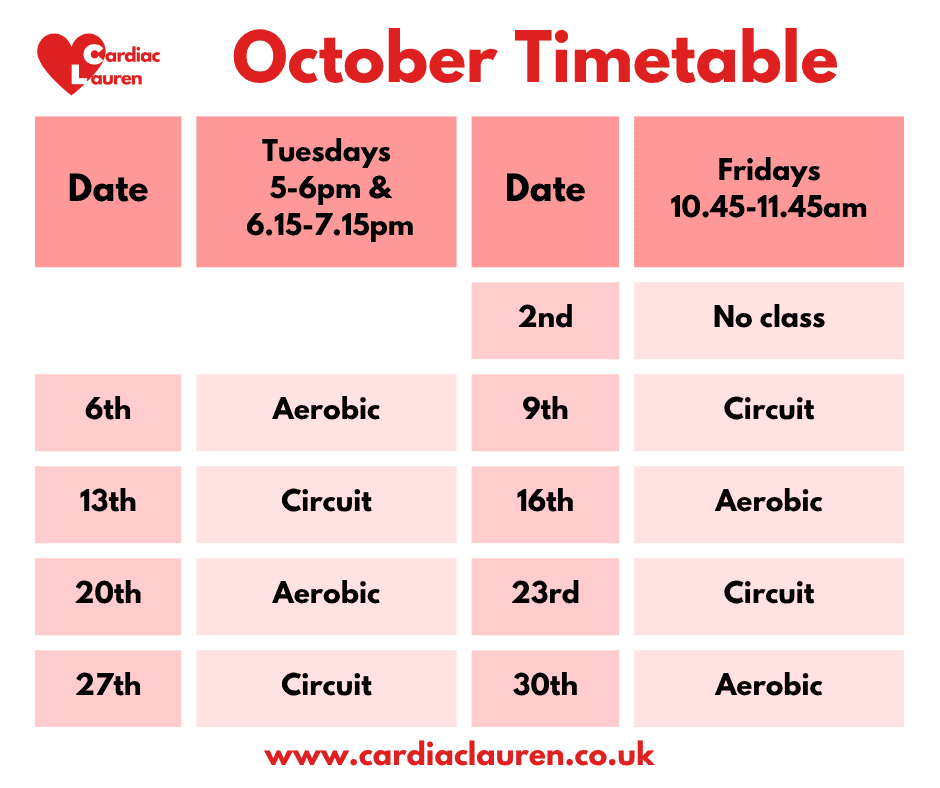 Cardiac Lauren

October Timetable

| Date | Tuesdays 5-6pm & 6.15-7.15pm | Date | Fridays 10.45-11.45am |
|---|---|---|---|
|  |  | 2nd | No class |
| 6th | Aerobic | 9th | Circuit |
| 13th | Circuit | 16th | Aerobic |
| 20th | Aerobic | 23rd | Circuit |
| 27th | Circuit | 30th | Aerobic |

www.cardiaclauren.co.uk